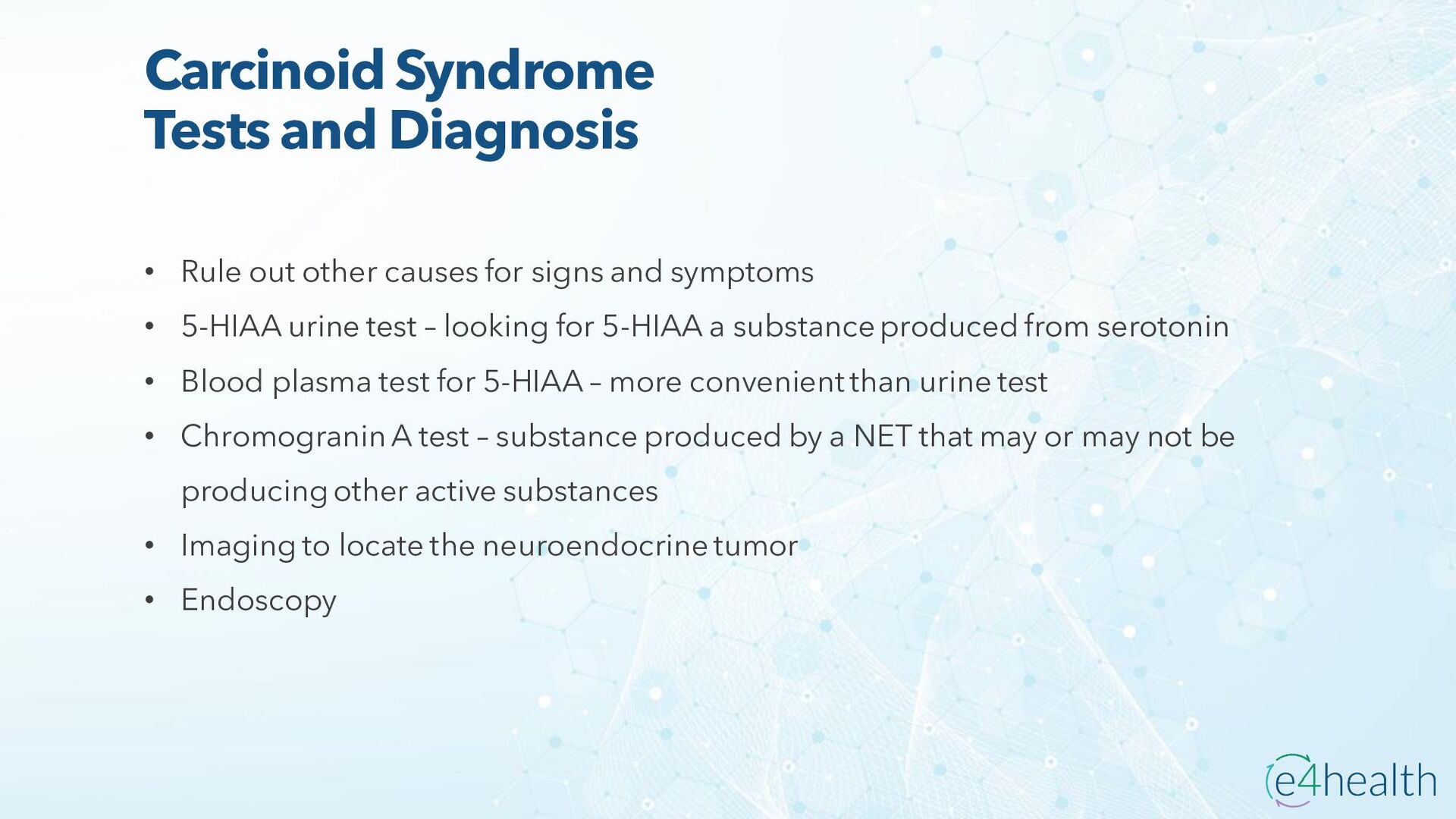 Carcinoid Syndrome
Tests and Diagnosis

• Rule out other causes for signs and symptoms
• 5-HIAA urine test – looking for 5-HIAA a substance produced from serotonin
• Blood plasma test for 5-HIAA – more convenient than urine test
• Chromogranin A test – substance produced by a NET that may or may not be producing other active substances
• Imaging to locate the neuroendocrine tumor
• Endoscopy

e4health